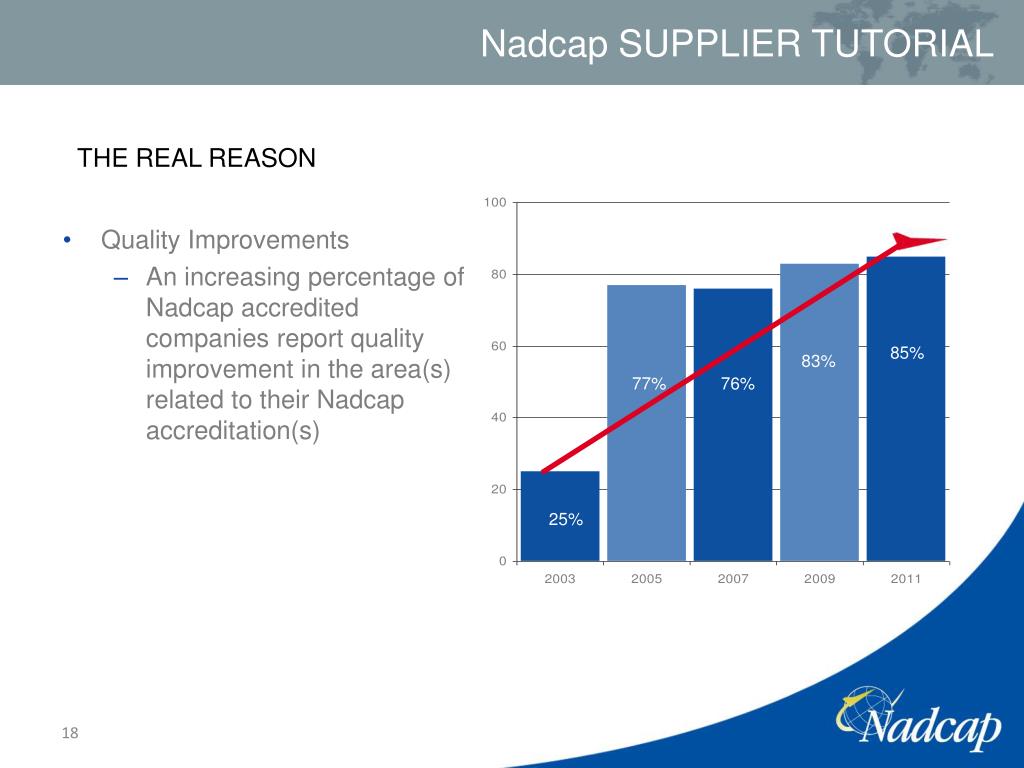 Nadcap SUPPLIER TUTORIAL

THE REAL REASON

• Quality Improvements
– An increasing percentage of Nadcap accredited companies report quality improvement in the area(s) related to their Nadcap accreditation(s)

100
80
60
40
20
0

25%
77%
76%
83%
85%

2003
2005
2007
2009
2011

18

Nadcap